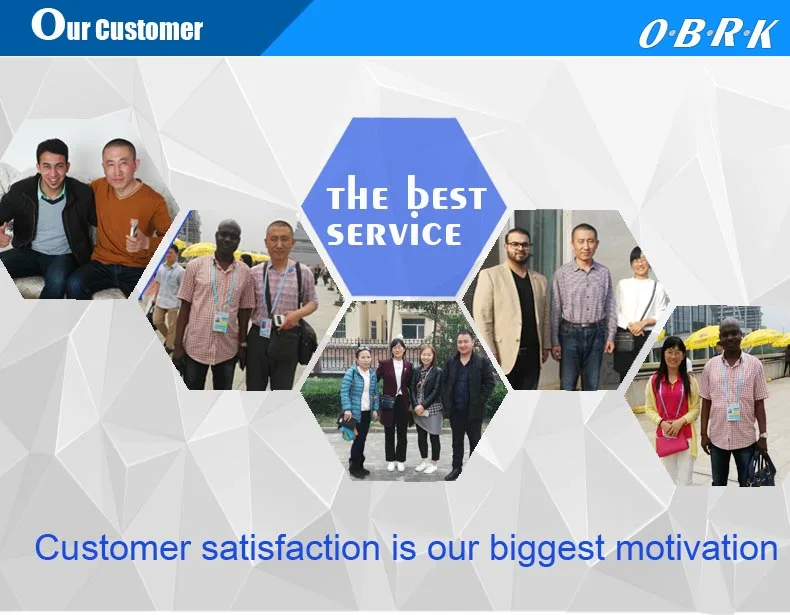 Our Customer

O·B·R·K

THE BEST SERVICE

Customer satisfaction is our biggest motivation